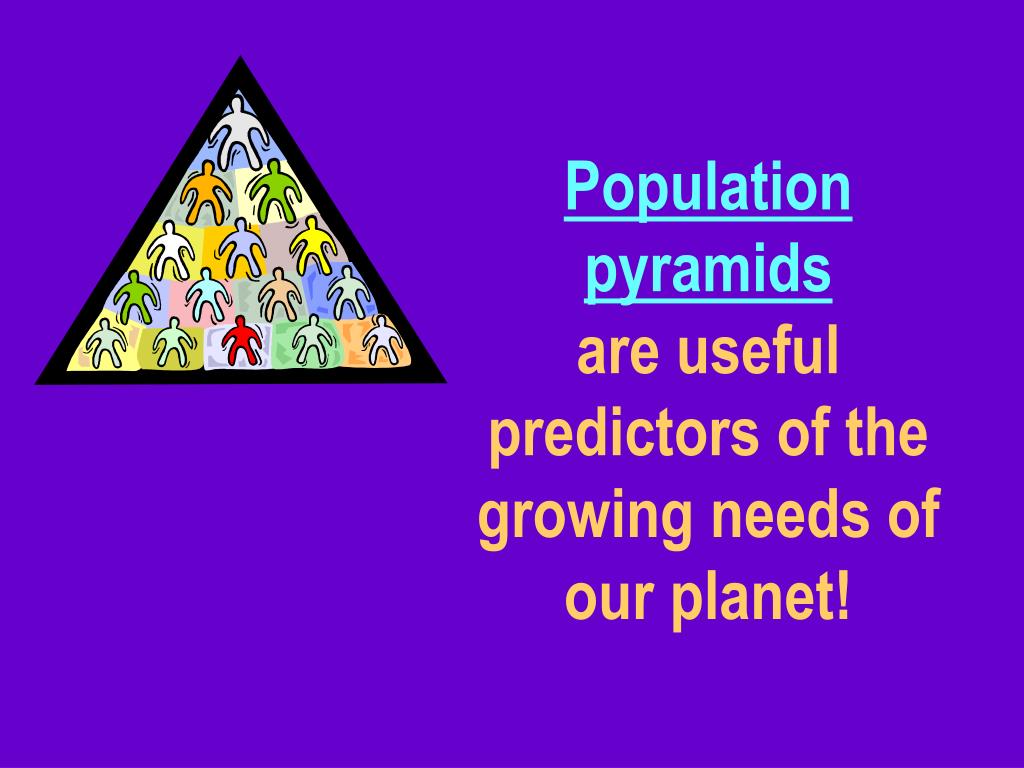 Population pyramids are useful predictors of the growing needs of our planet!